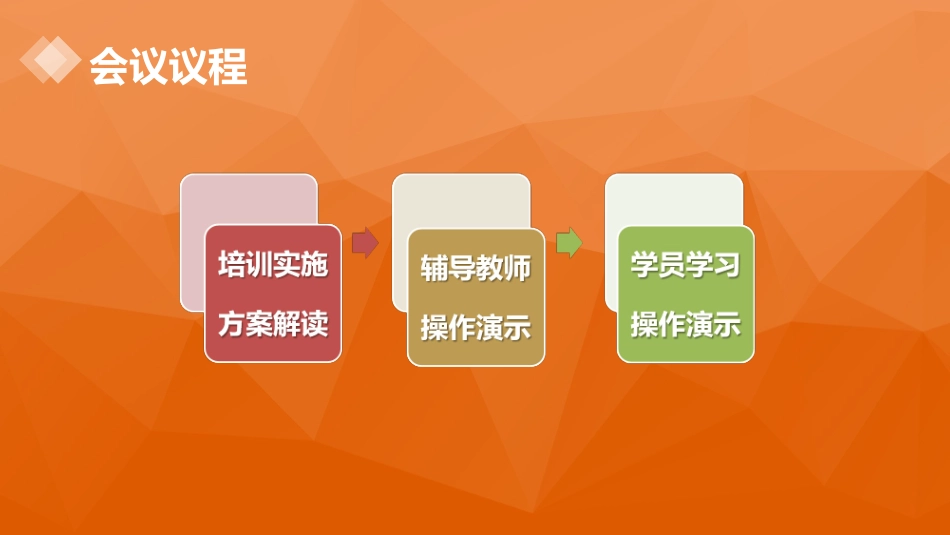 会议议程

培训实施
方案解读

辅导教师
操作演示

学员学习
操作演示